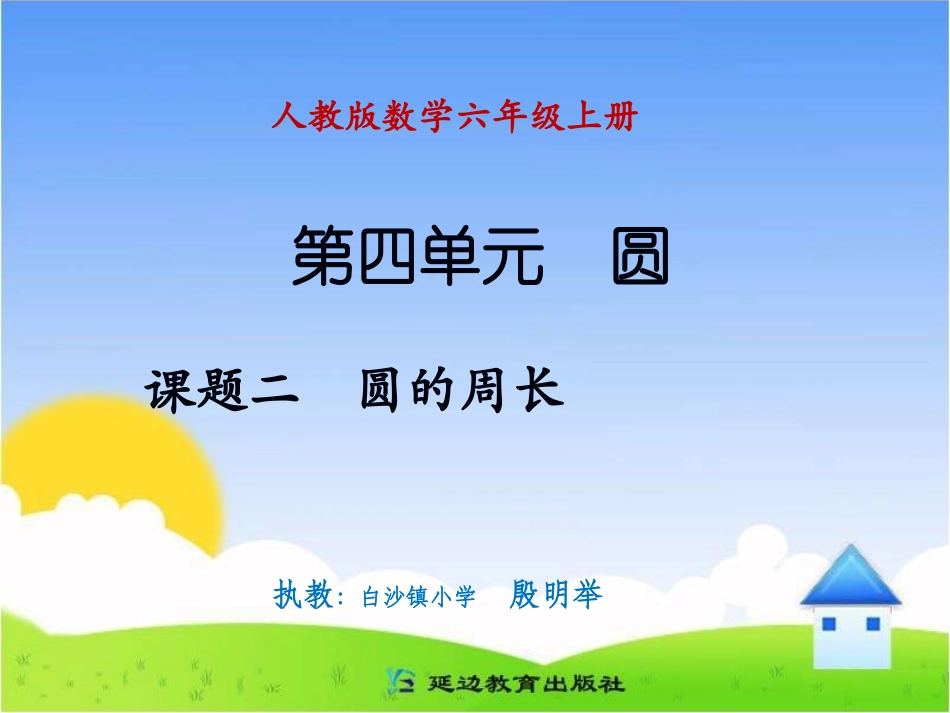 人教版数学六年级上册

第四单元　圆

课题二　圆的周长

执教：白沙镇小学　殷明举

延边教育出版社